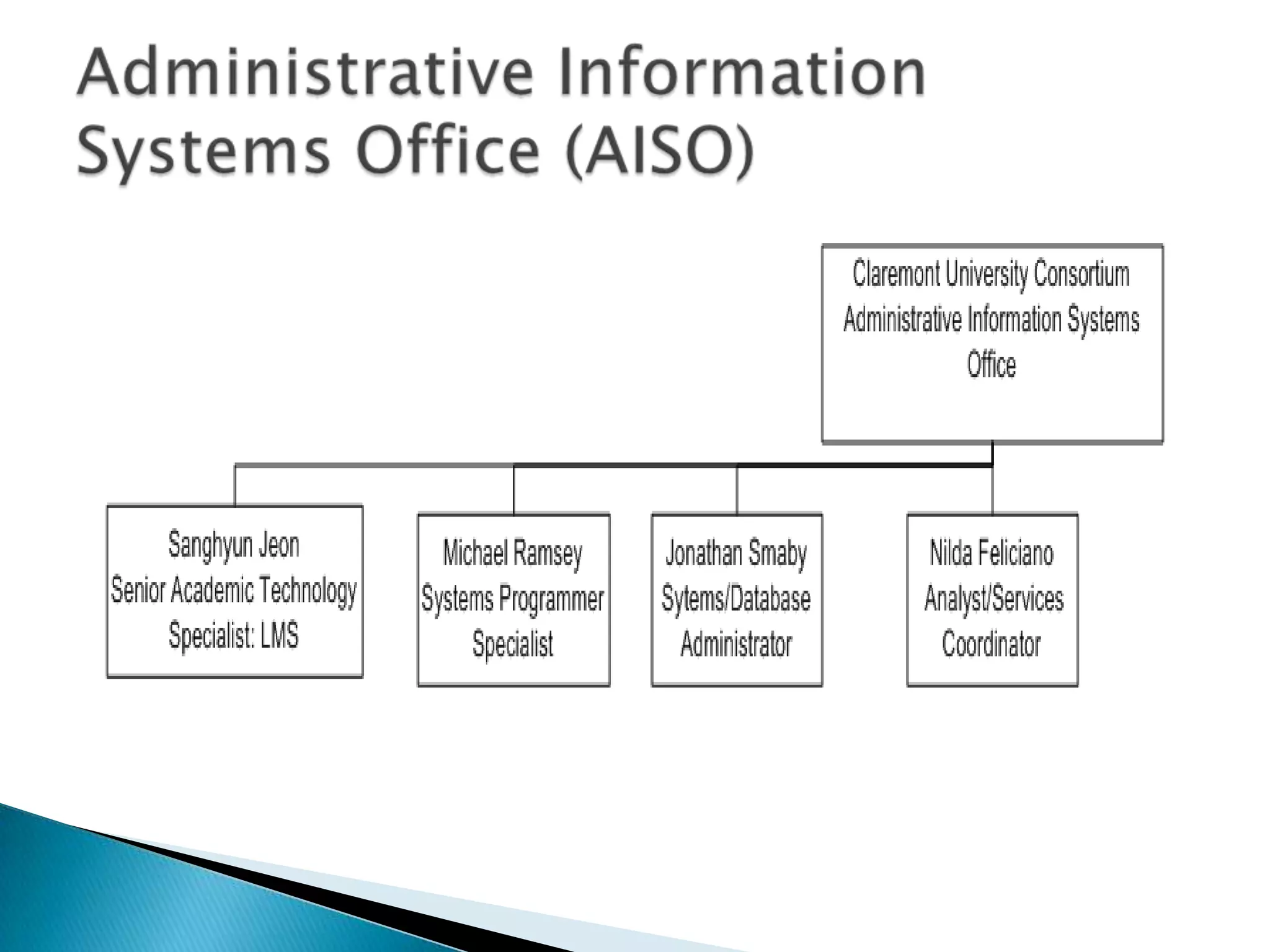 Administrative Information Systems Office (AISO)

Claremont University Consortium Administrative Information Systems Office

Sanghyun Jeon
Senior Academic Technology Specialist: LMS

Michael Ramsey
Systems Programmer Specialist

Jonathan Smaby
Sytems/Database Administrator

Nilda Feliciano
Analyst/Services Coordinator